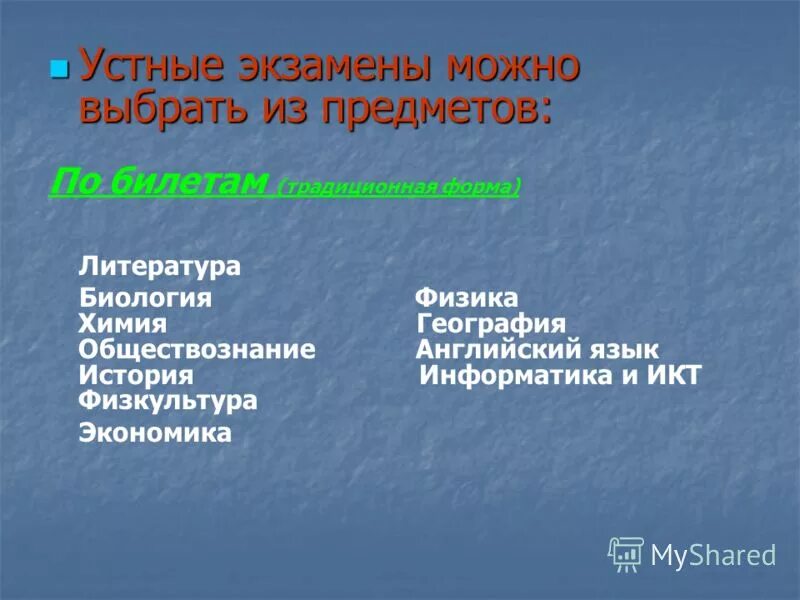 Устные экзамены можно выбрать из предметов:

По билетам (традиционная форма)

Литература
Биология
Химия
Обществознание
История
Физкультура
Экономика

Физика
География
Английский язык
Информатика и ИКТ

MyShared